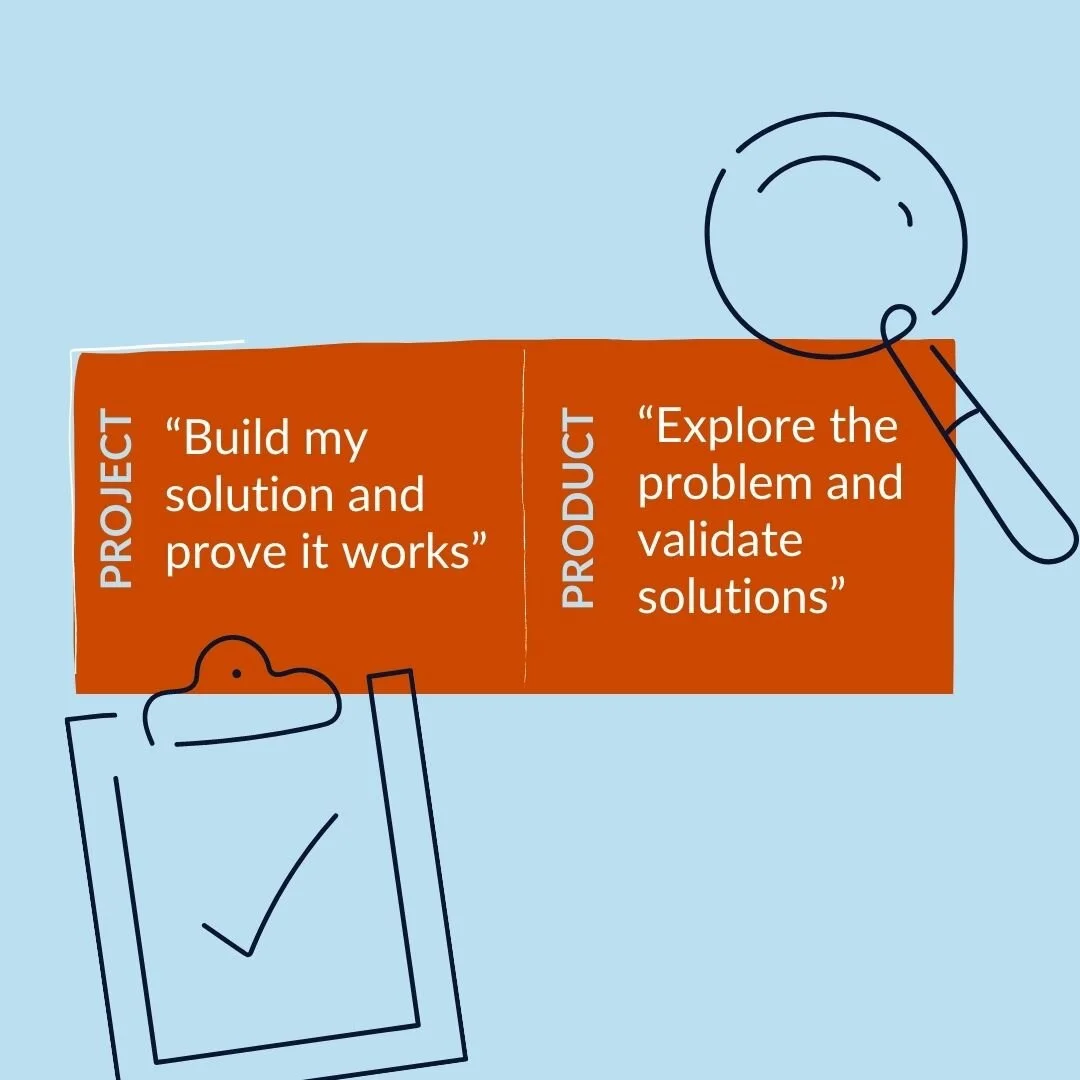 PROJECT

"Build my solution and prove it works"

PRODUCT

"Explore the problem and validate solutions"